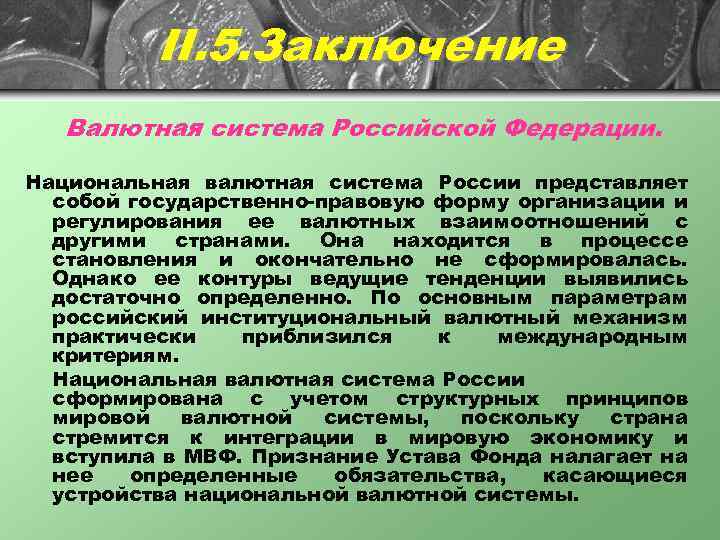 II.5.Заключение

Валютная система Российской Федерации.

Национальная валютная система России представляет собой государственно-правовую форму организации и регулирования ее валютных взаимоотношений с другими странами. Она находится в процессе становления и окончательно не сформировалась. Однако ее контуры ведущие тенденции выявились достаточно определенно. По основным параметрам российский институциональный валютный механизм практически приблизился к международным критериям.

Национальная валютная система России сформирована с учетом структурных принципов мировой валютной системы, поскольку страна стремится к интеграции в мировую экономику и вступила в МВФ. Признание Устава Фонда налагает на нее определенные обязательства, касающиеся устройства национальной валютной системы.